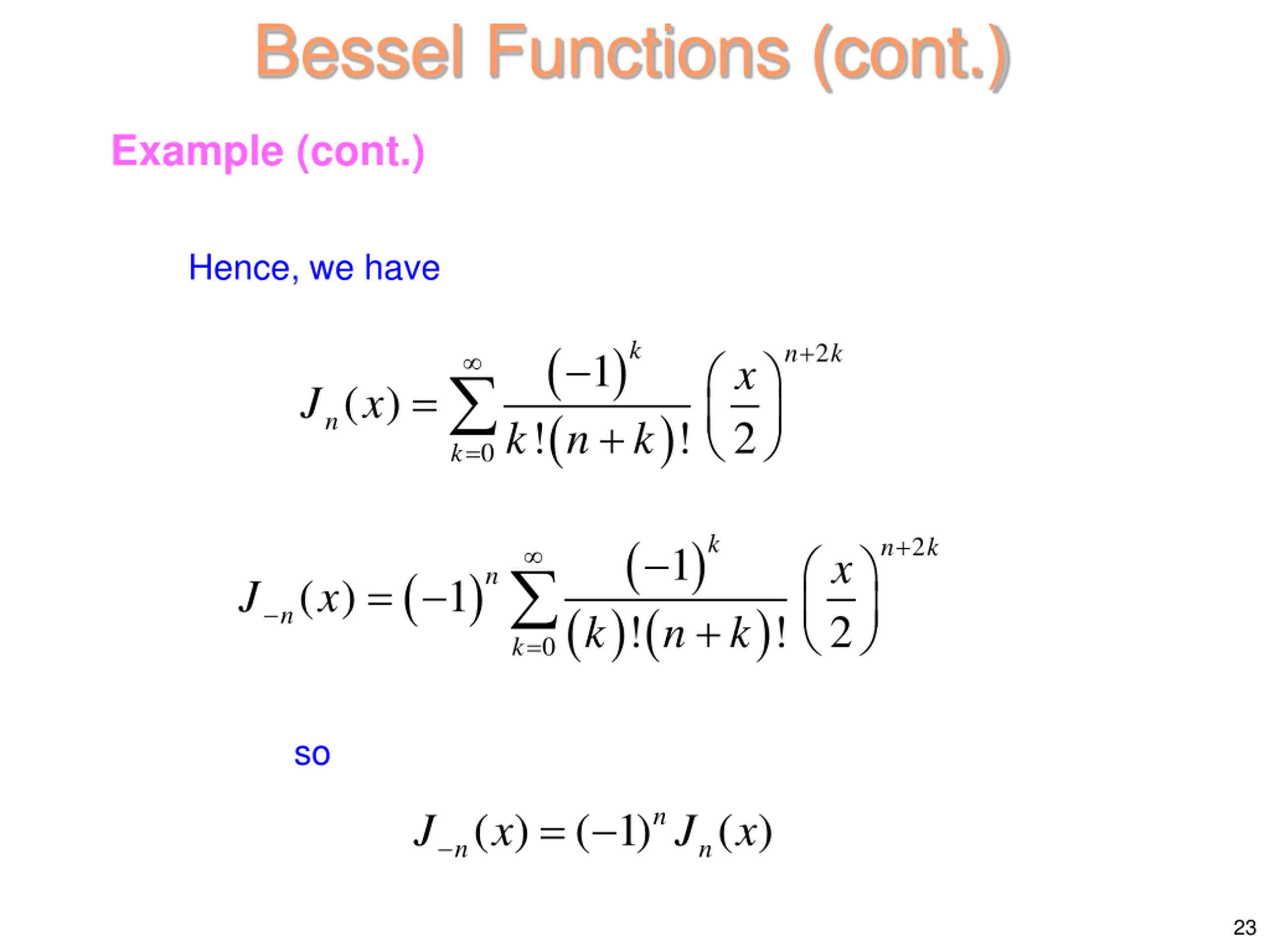 Bessel Functions (cont.)

Example (cont.)

Hence, we have

$J_n(x) = \sum_{k=0}^{\infty} \frac{(-1)^k}{k!(n+k)!} \left(\frac{x}{2}\right)^{n+2k}$

$J_{-n}(x) = (-1)^n \sum_{k=0}^{\infty} \frac{(-1)^k}{(k)!(n+k)!} \left(\frac{x}{2}\right)^{n+2k}$

so

$J_{-n}(x) = (-1)^n J_n(x)$

23